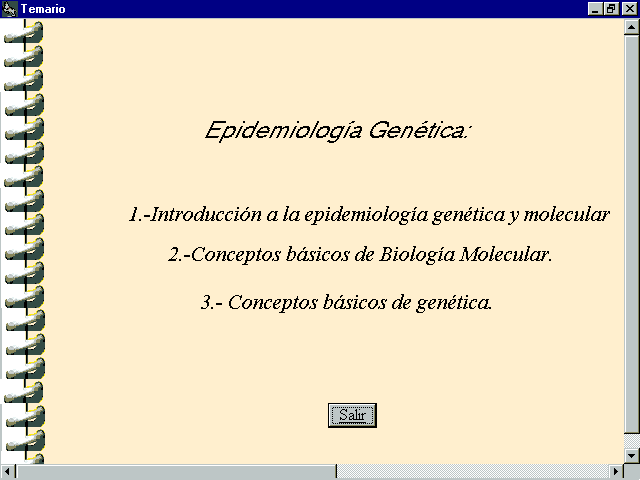 Temario

Epidemiología Genética:

1.-Introducción a la epidemiología genética y molecular

2.-Conceptos básicos de Biología Molecular.

3.- Conceptos básicos de genética.

Salir